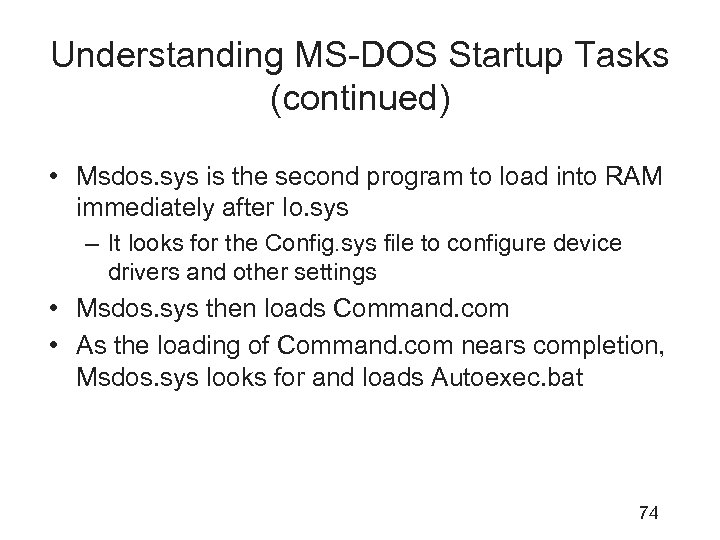 Understanding MS-DOS Startup Tasks (continued)

• Msdos.sys is the second program to load into RAM immediately after Io.sys
– It looks for the Config.sys file to configure device drivers and other settings
• Msdos.sys then loads Command.com
• As the loading of Command.com nears completion, Msdos.sys looks for and loads Autoexec.bat

74